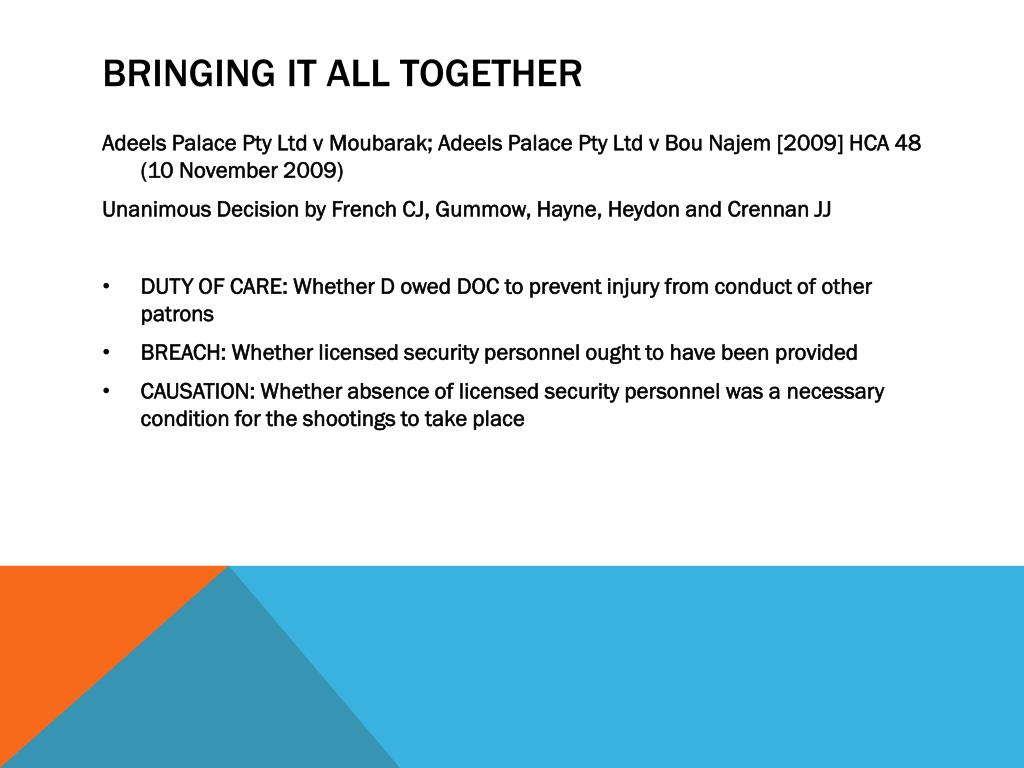 BRINGING IT ALL TOGETHER

Adeels Palace Pty Ltd v Moubarak; Adeels Palace Pty Ltd v Bou Najem [2009] HCA 48 (10 November 2009)

Unanimous Decision by French CJ, Gummow, Hayne, Heydon and Crennan JJ

• DUTY OF CARE: Whether D owed DOC to prevent injury from conduct of other patrons

• BREACH: Whether licensed security personnel ought to have been provided

• CAUSATION: Whether absence of licensed security personnel was a necessary condition for the shootings to take place